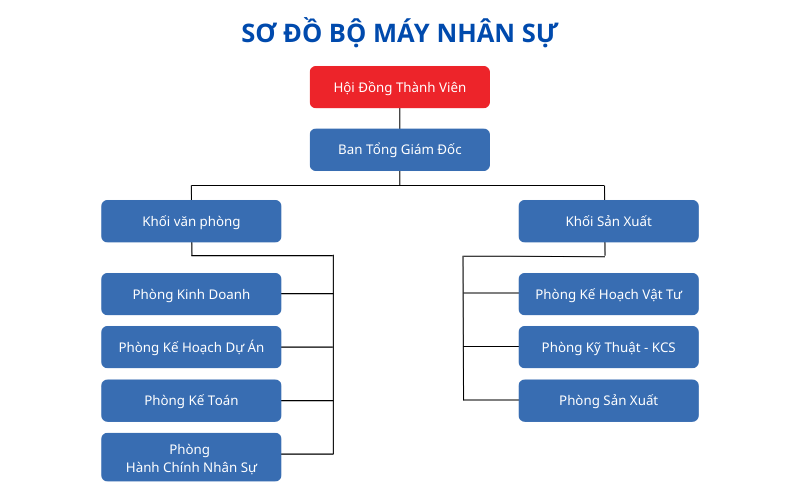 SƠ ĐỒ BỘ MÁY NHÂN SỰ

Hội Đồng Thành Viên

Ban Tổng Giám Đốc

Khối văn phòng

Phòng Kinh Doanh

Phòng Kế Hoạch Dự Án

Phòng Kế Toán

Phòng Hành Chính Nhân Sự

Khối Sản Xuất

Phòng Kế Hoạch Vật Tư

Phòng Kỹ Thuật - KCS

Phòng Sản Xuất